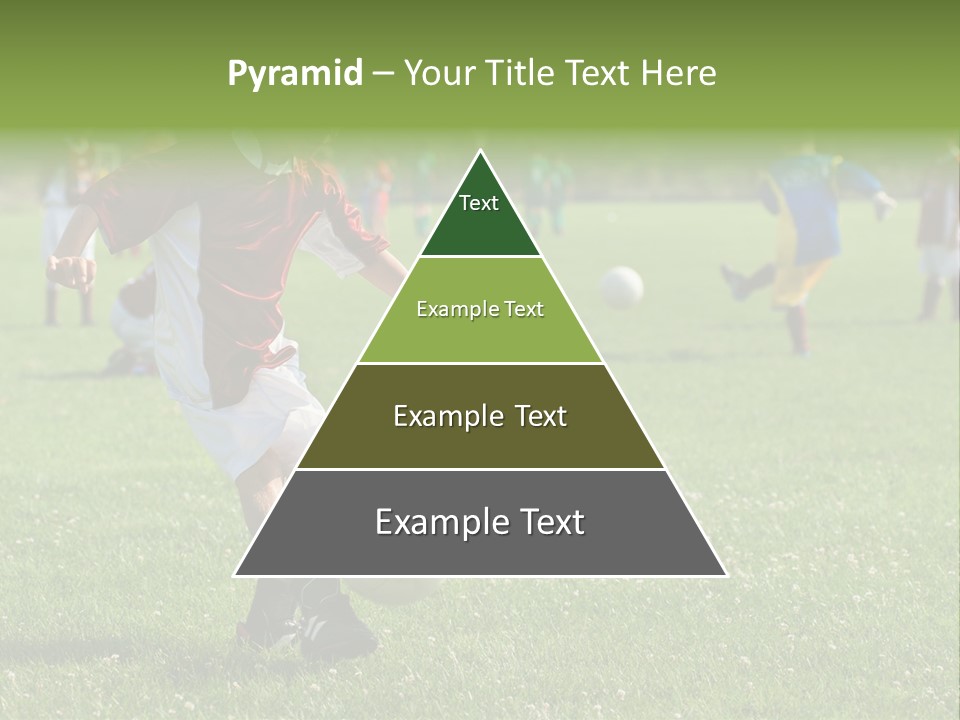 Pyramid – Your Title Text Here

Text

Example Text

Example Text

Example Text